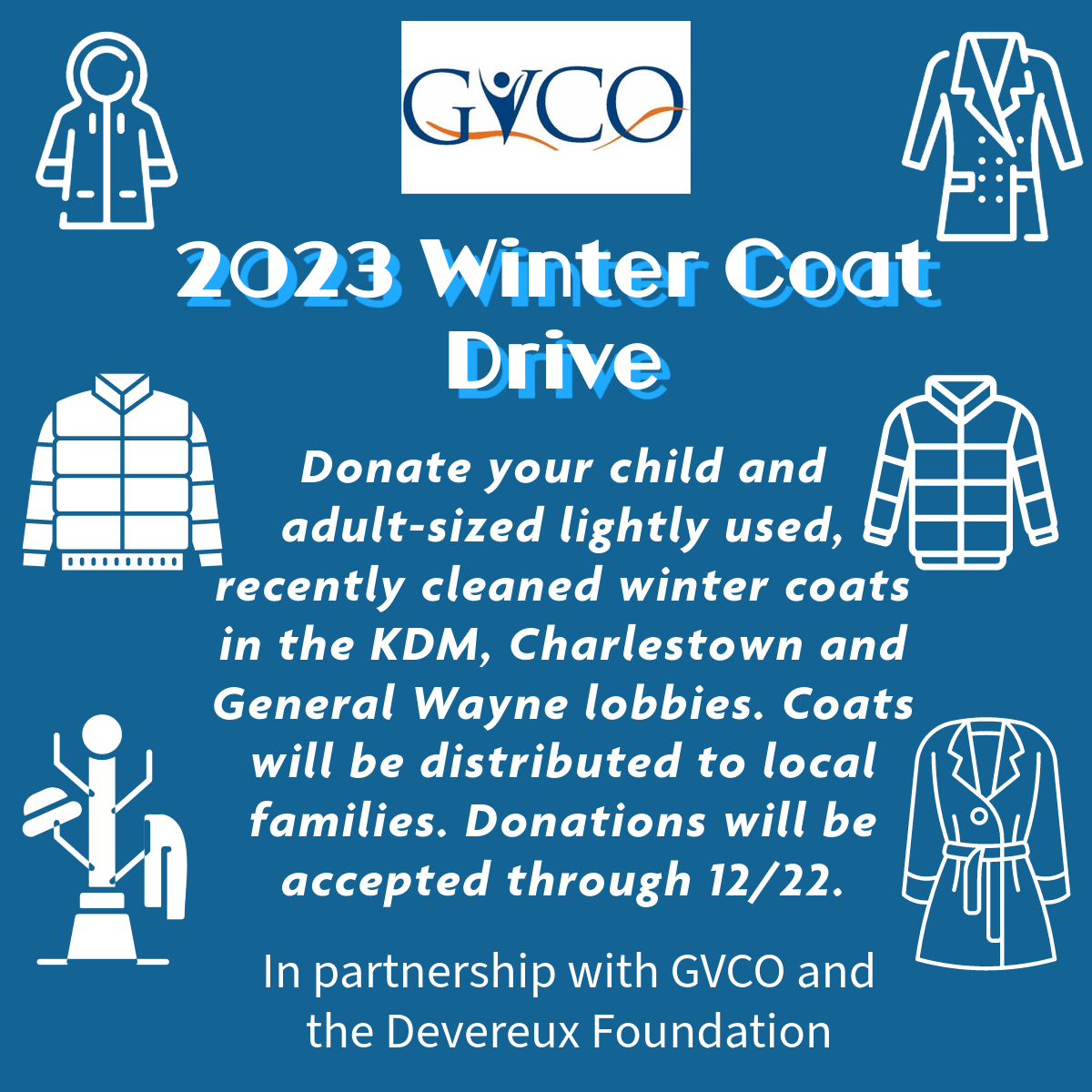 GVCO

2023 Winter Coat Drive

Donate your child and adult-sized lightly used, recently cleaned winter coats in the KDM, Charlestown and General Wayne lobbies. Coats will be distributed to local families. Donations will be accepted through 12/22.

In partnership with GVCO and the Devereux Foundation